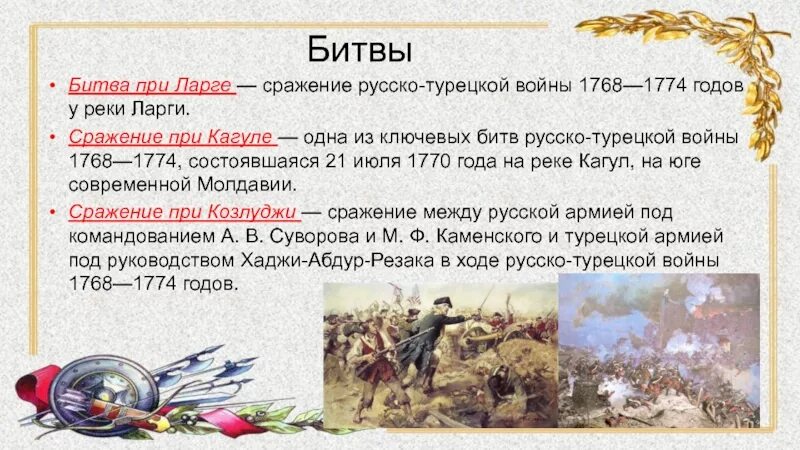 Битвы

• Битва при Ларге — сражение русско-турецкой войны 1768—1774 годов у реки Ларги.
• Сражение при Кагуле — одна из ключевых битв русско-турецкой войны 1768—1774, состоявшаяся 21 июля 1770 года на реке Кагул, на юге современной Молдавии.
• Сражение при Козлуджи — сражение между русской армией под командованием А. В. Суворова и М. Ф. Каменского и турецкой армией под руководством Хаджи-Абдур-Резака в ходе русско-турецкой войны 1768—1774 годов.